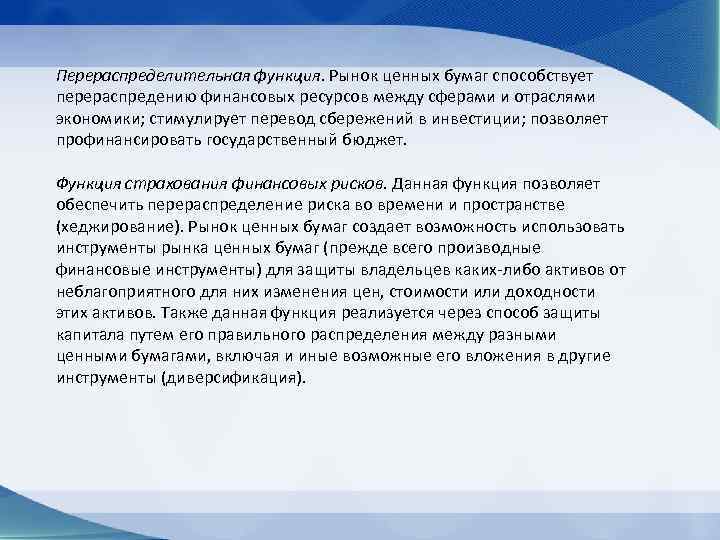 Перераспределительная функция. Рынок ценных бумаг способствует перераспредению финансовых ресурсов между сферами и отраслями экономики; стимулирует перевод сбережений в инвестиции; позволяет профинансировать государственный бюджет.

Функция страхования финансовых рисков. Данная функция позволяет обеспечить перераспределение риска во времени и пространстве (хеджирование). Рынок ценных бумаг создает возможность использовать инструменты рынка ценных бумаг (прежде всего производные финансовые инструменты) для защиты владельцев каких-либо активов от неблагоприятного для них изменения цен, стоимости или доходности этих активов. Также данная функция реализуется через способ защиты капитала путем его правильного распределения между разными ценными бумагами, включая и иные возможные его вложения в другие инструменты (диверсификация).